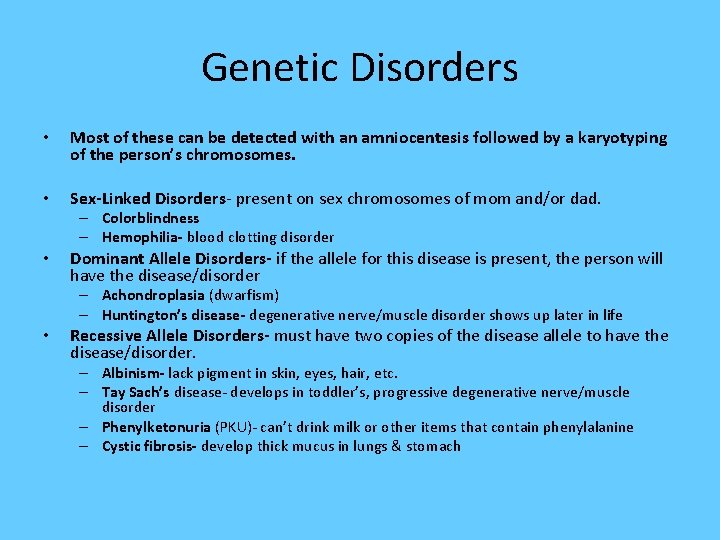 Genetic Disorders

• Most of these can be detected with an amniocentesis followed by a karyotyping of the person's chromosomes.

• Sex-Linked Disorders- present on sex chromosomes of mom and/or dad.
– Colorblindness
– Hemophilia- blood clotting disorder

• Dominant Allele Disorders- if the allele for this disease is present, the person will have the disease/disorder
– Achondroplasia (dwarfism)
– Huntington's disease- degenerative nerve/muscle disorder shows up later in life

• Recessive Allele Disorders- must have two copies of the disease allele to have the disease/disorder.
– Albinism- lack pigment in skin, eyes, hair, etc.
– Tay Sach's disease- develops in toddler's, progressive degenerative nerve/muscle disorder
– Phenylketonuria (PKU)- can't drink milk or other items that contain phenylalanine
– Cystic fibrosis- develop thick mucus in lungs & stomach